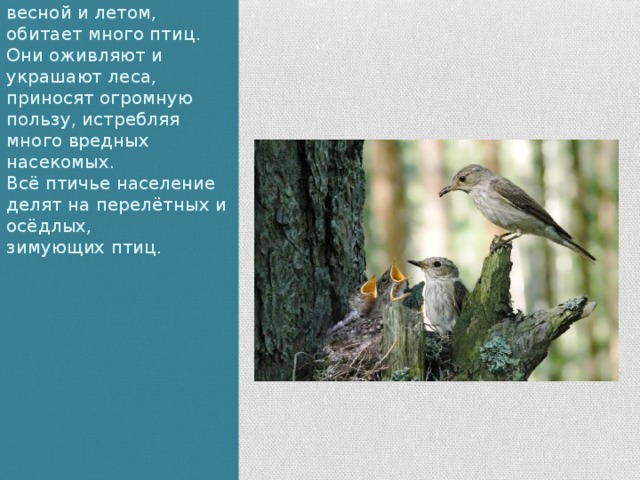 весной и летом, обитает много птиц. Они оживляют и украшают леса, приносят огромную пользу, истребляя много вредных насекомых.
Всё птичье население делят на перелётных и осёдлых, зимующих птиц.